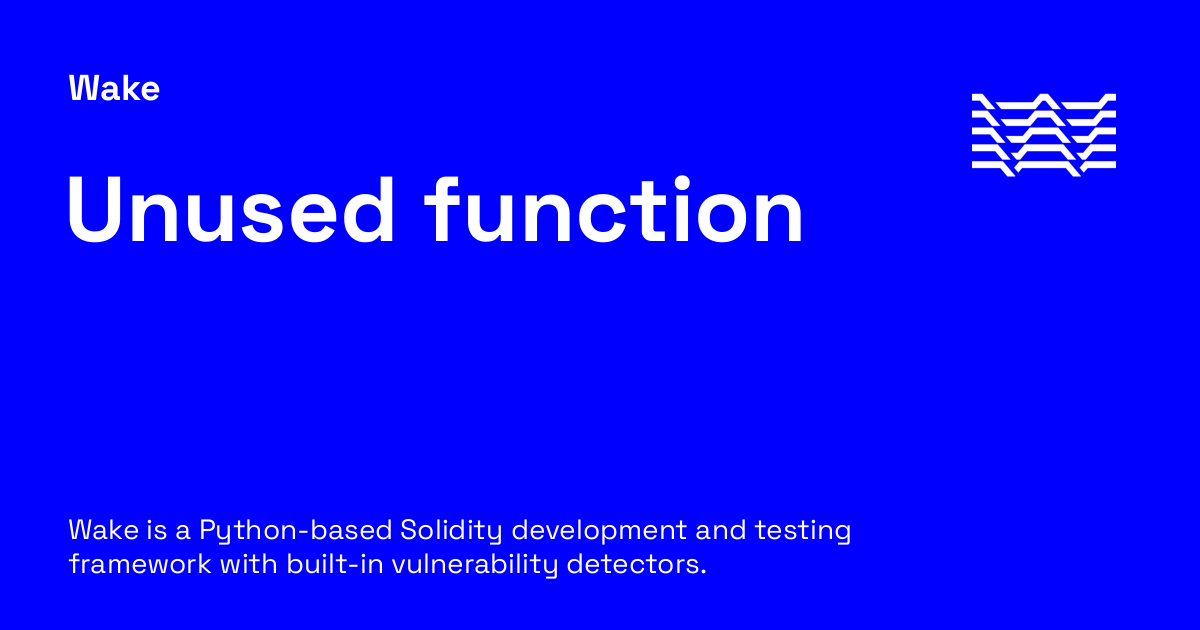 Wake

Unused function

Wake is a Python-based Solidity development and testing framework with built-in vulnerability detectors.